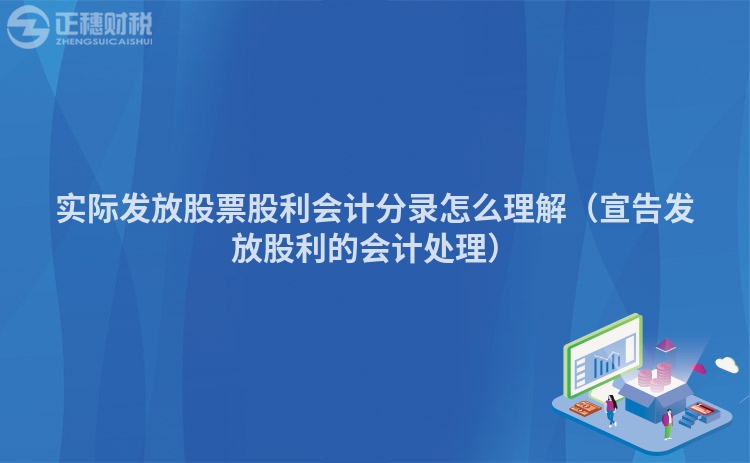 正穗财税
ZHENGSUICAISHUI

实际发放股票股利会计分录怎么理解（宣告发放股利的会计处理）